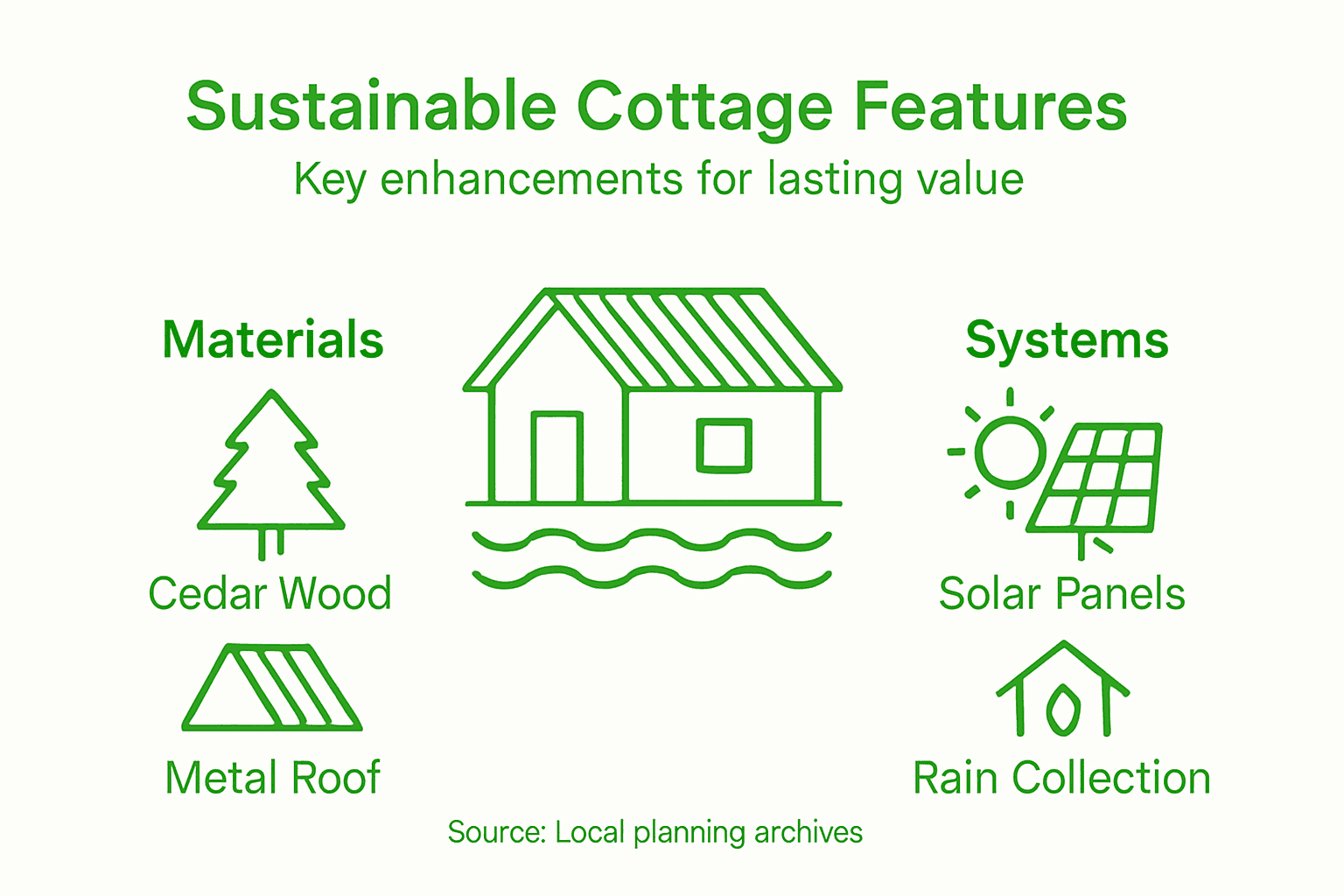 Sustainable Cottage Features
Key enhancements for lasting value

Materials

Cedar Wood

Metal Roof

Systems

Solar Panels

Rain Collection

Source: Local planning archives